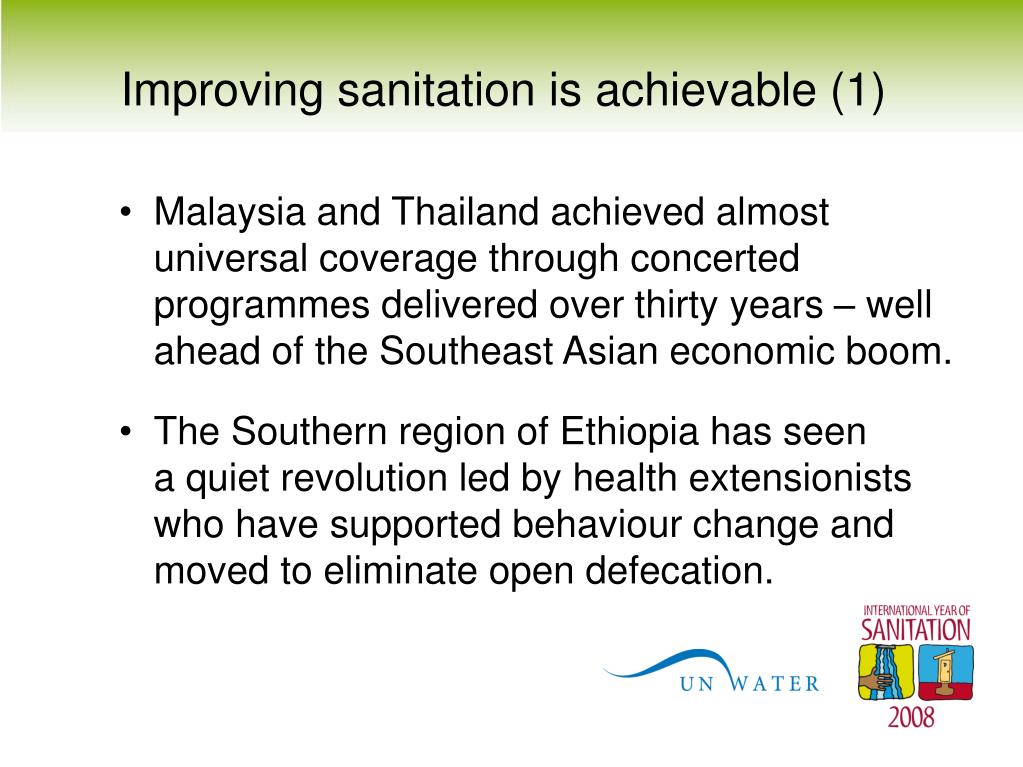 Improving sanitation is achievable (1)

• Malaysia and Thailand achieved almost universal coverage through concerted programmes delivered over thirty years – well ahead of the Southeast Asian economic boom.

• The Southern region of Ethiopia has seen a quiet revolution led by health extensionists who have supported behaviour change and moved to eliminate open defecation.

UN WATER

INTERNATIONAL YEAR OF SANITATION 2008